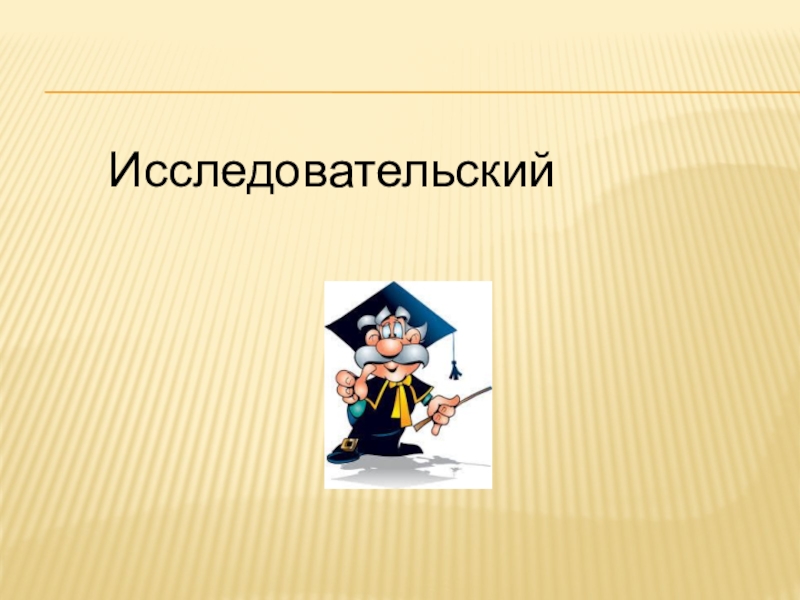 Исследовательский